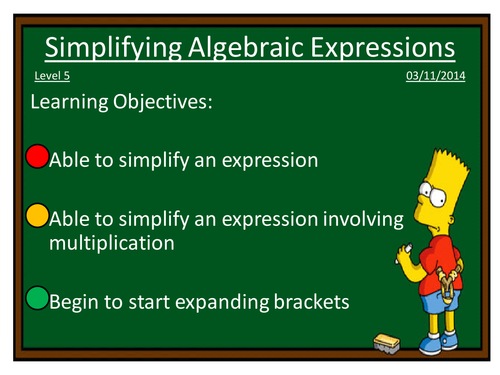 Simplifying Algebraic Expressions

Level 5

03/11/2014

Learning Objectives:

Able to simplify an expression

Able to simplify an expression involving multiplication

Begin to start expanding brackets